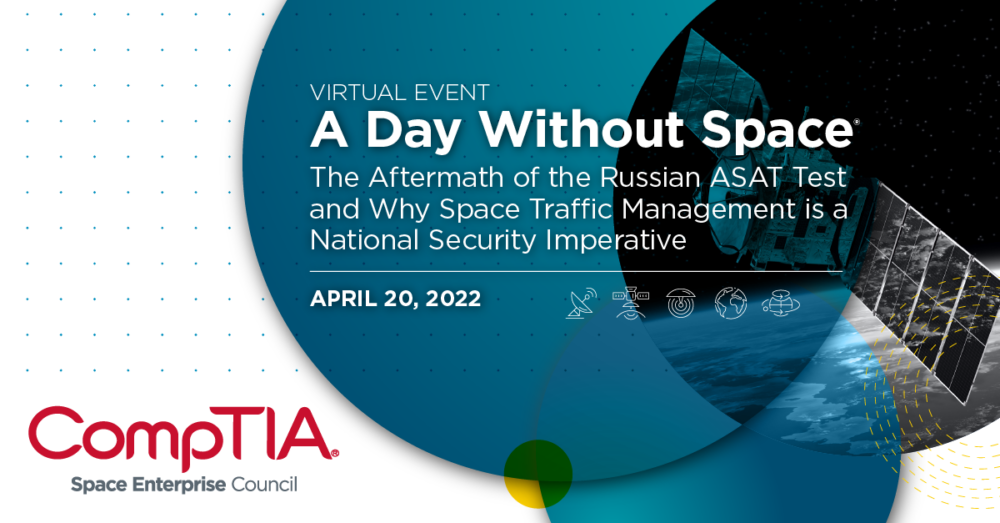 VIRTUAL EVENT
A Day Without Space®
The Aftermath of the Russian ASAT Test and Why Space Traffic Management is a National Security Imperative

APRIL 20, 2022

CompTIA®
Space Enterprise Council